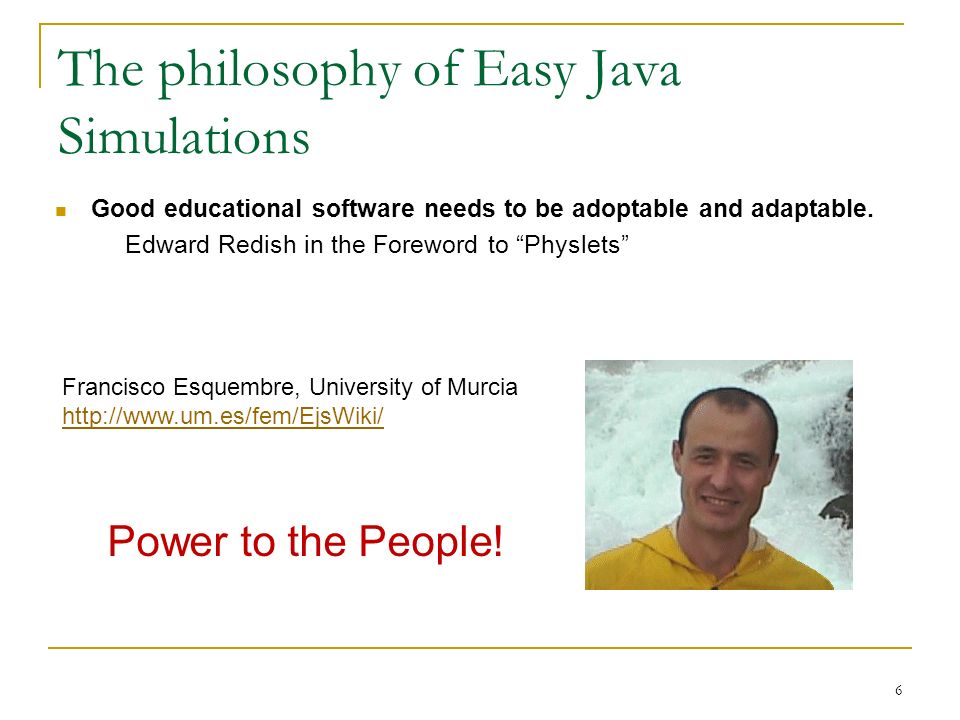 The philosophy of Easy Java Simulations

Good educational software needs to be adoptable and adaptable.
Edward Redish in the Foreword to “Physlets”

Francisco Esquembre, University of Murcia
http://www.um.es/fem/EjsWiki/

Power to the People!

6